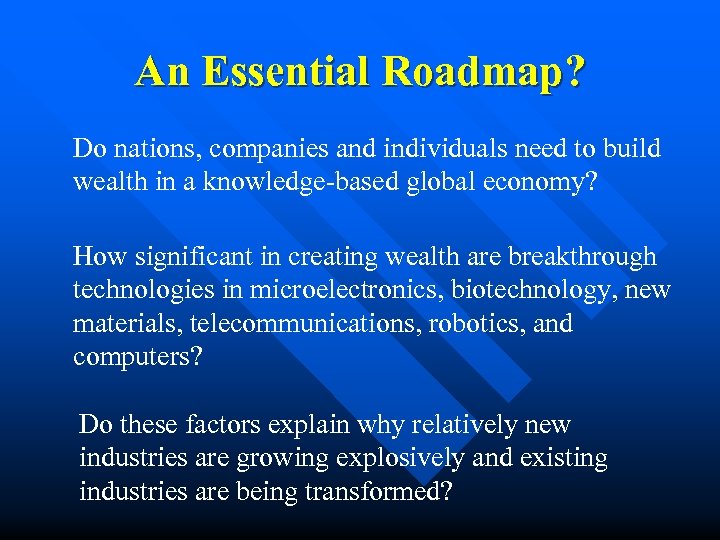 An Essential Roadmap?

Do nations, companies and individuals need to build wealth in a knowledge-based global economy?

How significant in creating wealth are breakthrough technologies in microelectronics, biotechnology, new materials, telecommunications, robotics, and computers?

Do these factors explain why relatively new industries are growing explosively and existing industries are being transformed?